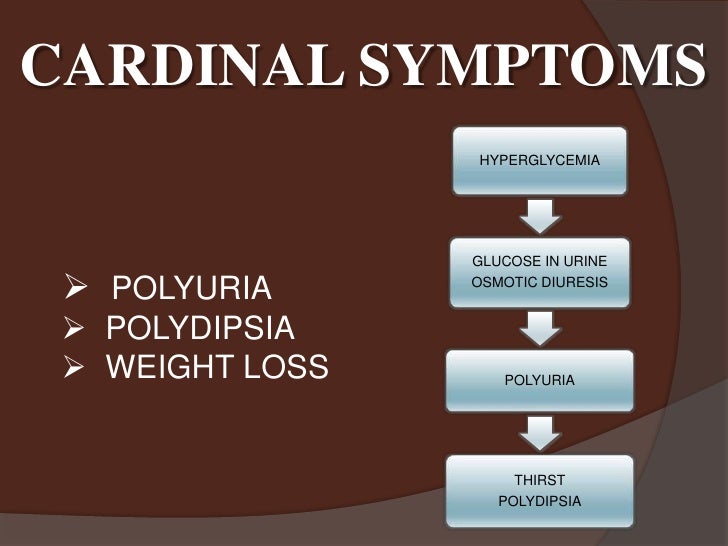 CARDINAL SYMPTOMS

➢ POLYURIA
➢ POLYDIPSIA
➢ WEIGHT LOSS

HYPERGLYCEMIA

GLUCOSE IN URINE
OSMOTIC DIURESIS

POLYURIA

THIRST
POLYDIPSIA